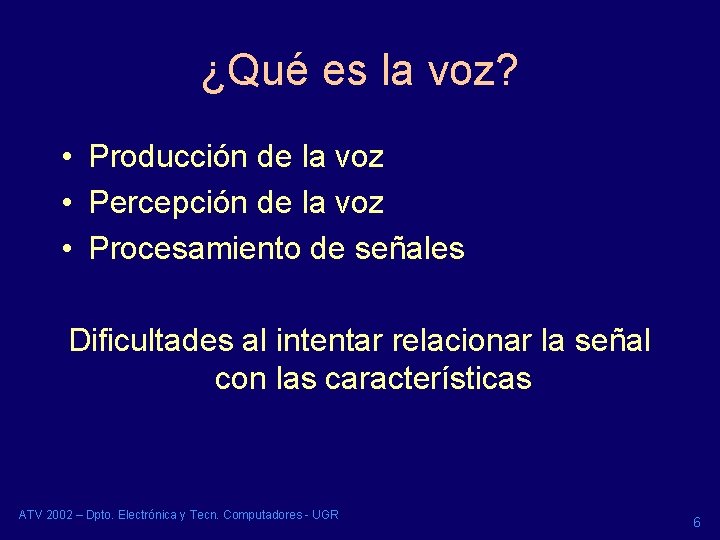 ¿Qué es la voz?

• Producción de la voz
• Percepción de la voz
• Procesamiento de señales

Dificultades al intentar relacionar la señal con las características

ATV 2002 – Dpto. Electrónica y Tecn. Computadores - UGR

6